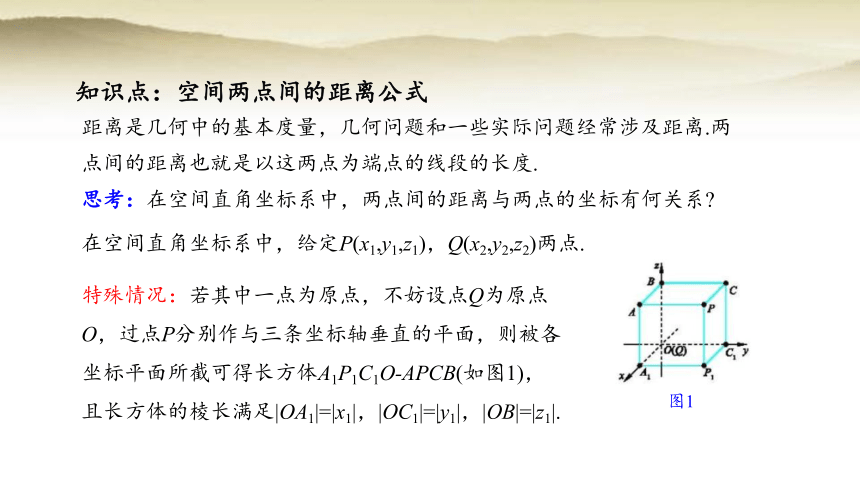 知识点：空间两点间的距离公式

距离是几何中的基本度量，几何问题和一些实际问题经常涉及距离.两点间的距离也就是以这两点为端点的线段的长度.

思考：在空间直角坐标系中，两点间的距离与两点的坐标有何关系？

在空间直角坐标系中，给定$P(x_1,y_1,z_1)$，$Q(x_2,y_2,z_2)$两点.

特殊情况：若其中一点为原点，不妨设点$Q$为原点$O$，过点$P$分别作与三条坐标轴垂直的平面，则被各坐标平面所截可得长方体$A_1P_1C_1O$-$APCB$(如图1)，且长方体的棱长满足$|OA_1|=|x_1|$，$|OC_1|=|y_1|$，$|OB|=|z_1|$.

z
B
C
A
P
O(Q)
C₁
y
x
A₁
P₁
图1